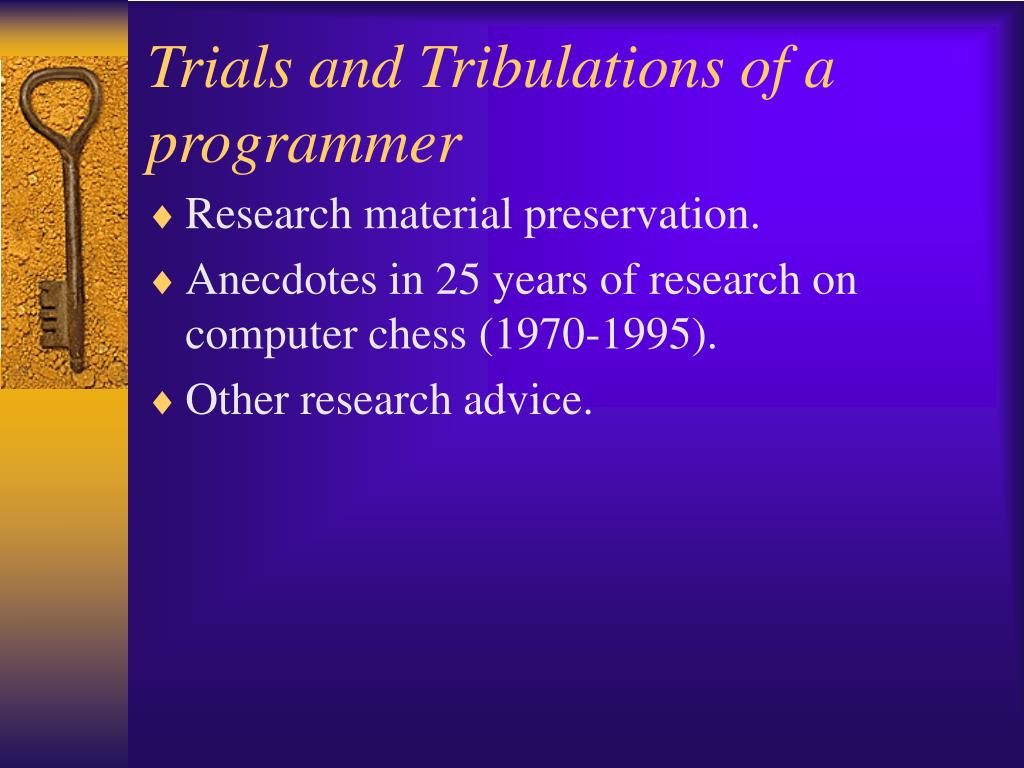 Trials and Tribulations of a programmer

♦ Research material preservation.
♦ Anecdotes in 25 years of research on computer chess (1970-1995).
♦ Other research advice.